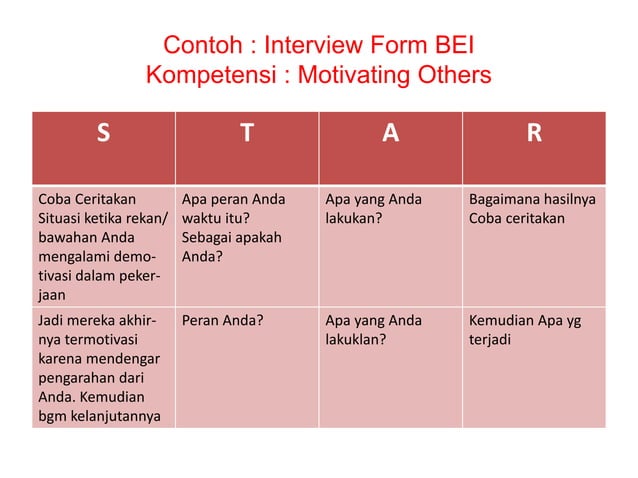 Contoh : Interview Form BEI
Kompetensi : Motivating Others

| S | T | A | R |
|---|---|---|---|
| Coba Ceritakan Situasi ketika rekan/ bawahan Anda mengalami demotivasi dalam pekerjaan | Apa peran Anda waktu itu? Sebagai apakah Anda? | Apa yang Anda lakukan? | Bagaimana hasilnya Coba ceritakan |
| Jadi mereka akhirnya termotivasi karena mendengar pengarahan dari Anda. Kemudian bgm kelanjutannya | Peran Anda? | Apa yang Anda lakuklan? | Kemudian Apa yg terjadi |